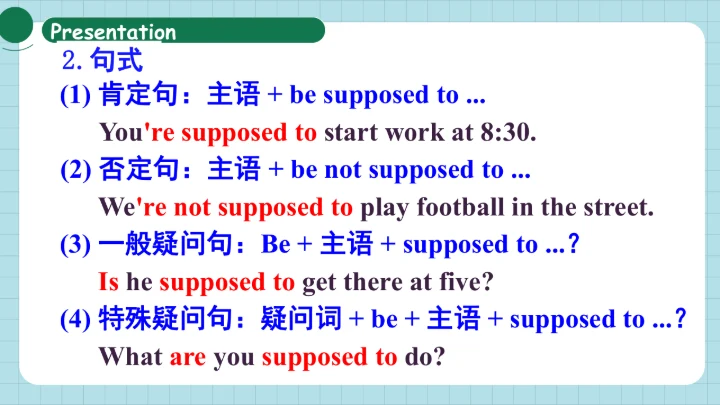 Presentation

2. 句式

(1) 肯定句：主语 + be supposed to ...

You're supposed to start work at 8:30.

(2) 否定句：主语 + be not supposed to ...

We're not supposed to play football in the street.

(3) 一般疑问句：Be + 主语 + supposed to ...?

Is he supposed to get there at five?

(4) 特殊疑问句：疑问词 + be + 主语 + supposed to ...?

What are you supposed to do?